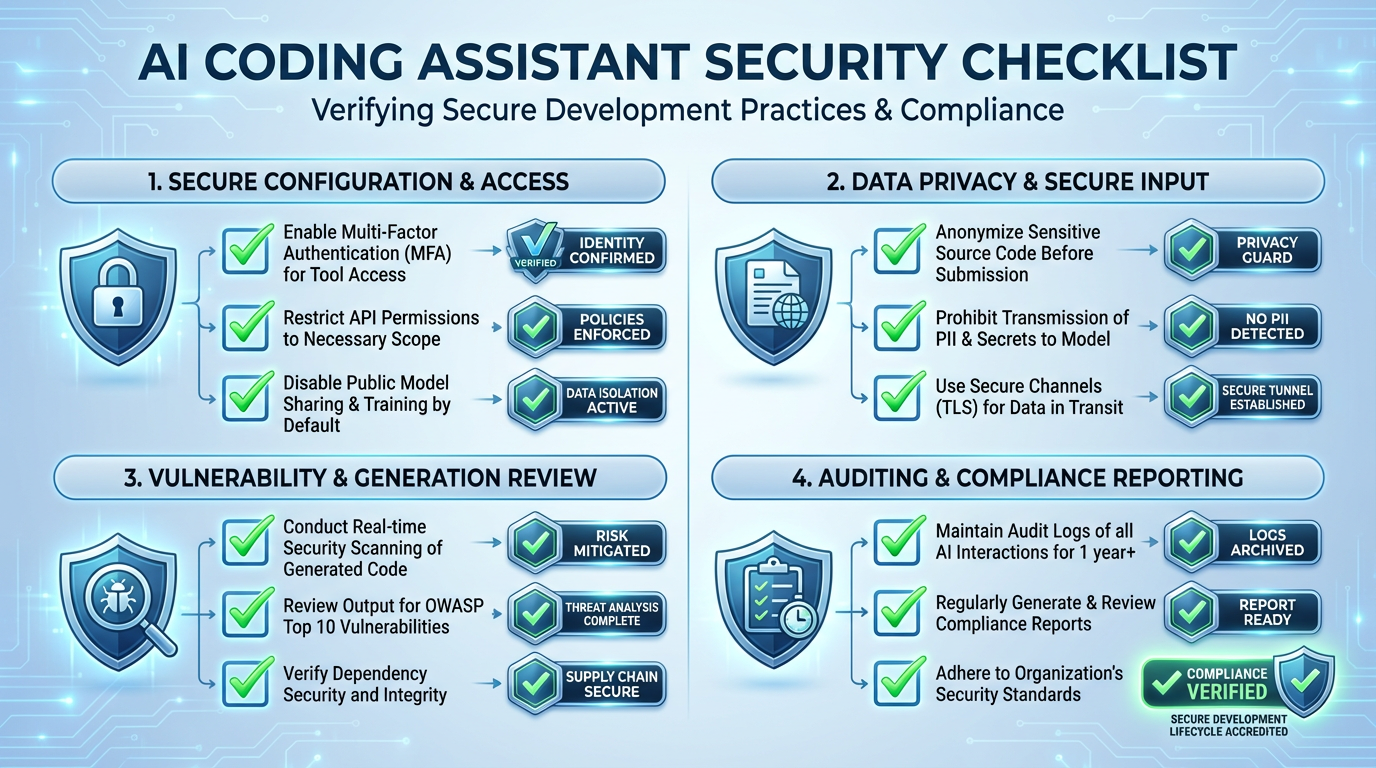 AI CODING ASSISTANT SECURITY CHECKLIST

Verifying Secure Development Practices & Compliance

1. SECURE CONFIGURATION & ACCESS

Enable Multi-Factor Authentication (MFA) for Tool Access

VERIFIED IDENTITY CONFIRMED

Restrict API Permissions to Necessary Scope

POLICIES ENFORCED

Disable Public Model Sharing & Training by Default

DATA ISOLATION ACTIVE

2. DATA PRIVACY & SECURE INPUT

Anonymize Sensitive Source Code Before Submission

PRIVACY GUARD

Prohibit Transmission of PII & Secrets to Model

NO PII DETECTED

Use Secure Channels (TLS) for Data in Transit

SECURE TUNNEL ESTABLISHED

3. VULNERABILITY & GENERATION REVIEW

Conduct Real-time Security Scanning of Generated Code

RISK MITIGATED

Review Output for OWASP Top 10 Vulnerabilities

THREAT ANALYSIS COMPLETE

Verify Dependency Security and Integrity

SUPPLY CHAIN SECURE

4. AUDITING & COMPLIANCE REPORTING

Maintain Audit Logs of all AI Interactions for 1 year+

LOGS ARCHIVED

Regularly Generate & Review Compliance Reports

REPORT READY

Adhere to Organization's Security Standards

COMPLIANCE VERIFIED

SECURE DEVELOPMENT LIFECYCLE ACCREDITED